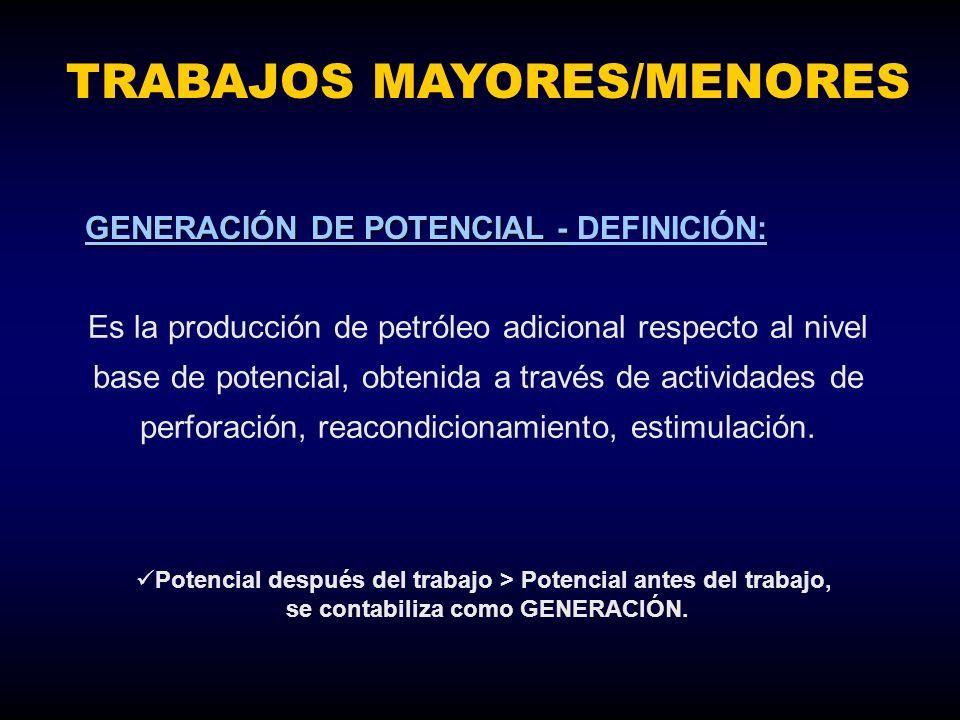 TRABAJOS MAYORES/MENORES

GENERACIÓN DE POTENCIAL - DEFINICIÓN:

Es la producción de petróleo adicional respecto al nivel base de potencial, obtenida a través de actividades de perforación, reacondicionamiento, estimulación.

✓Potencial después del trabajo > Potencial antes del trabajo, se contabiliza como GENERACIÓN.